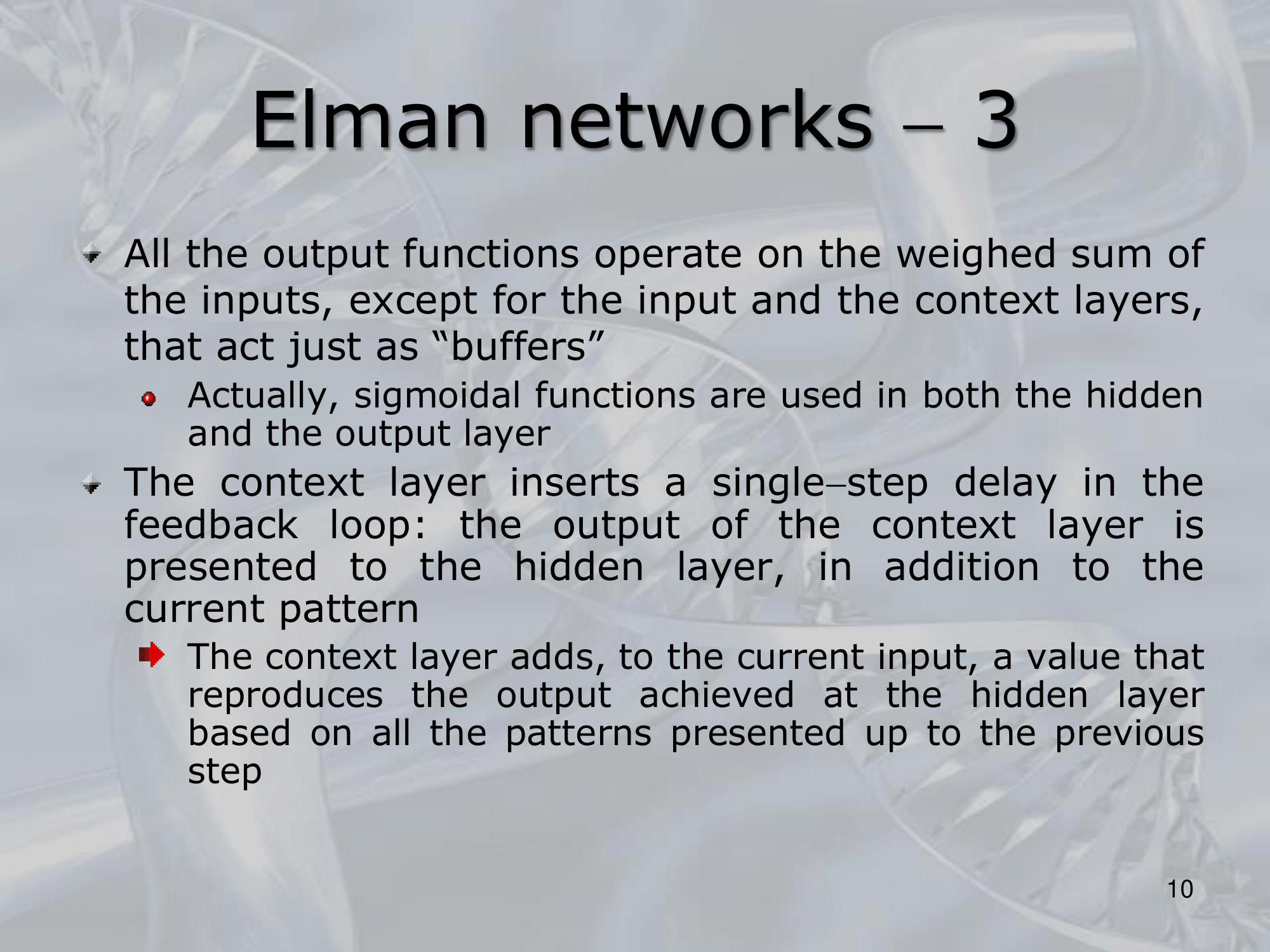 Elman networks – 3

All the output functions operate on the weighed sum of the inputs, except for the input and the context layers, that act just as “buffers”

Actually, sigmoidal functions are used in both the hidden and the output layer

The context layer inserts a single–step delay in the feedback loop: the output of the context layer is presented to the hidden layer, in addition to the current pattern

The context layer adds, to the current input, a value that reproduces the output achieved at the hidden layer based on all the patterns presented up to the previous step

10